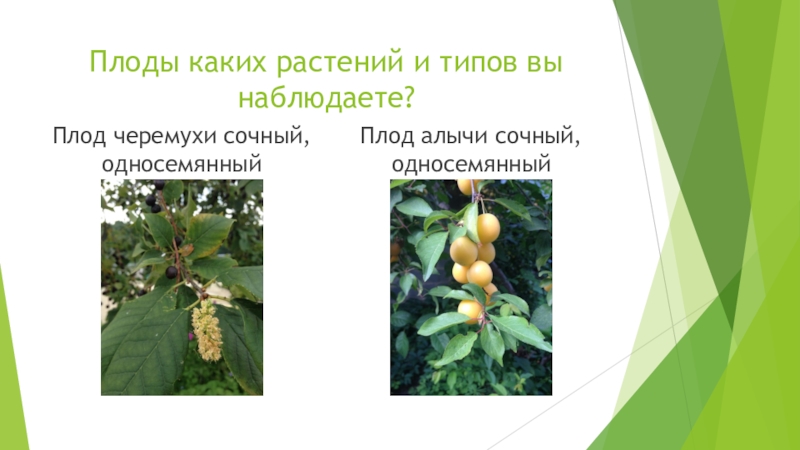 Плоды каких растений и типов вы наблюдаете?

Плод черемухи сочный, односемянный

Плод алычи сочный, односемянный